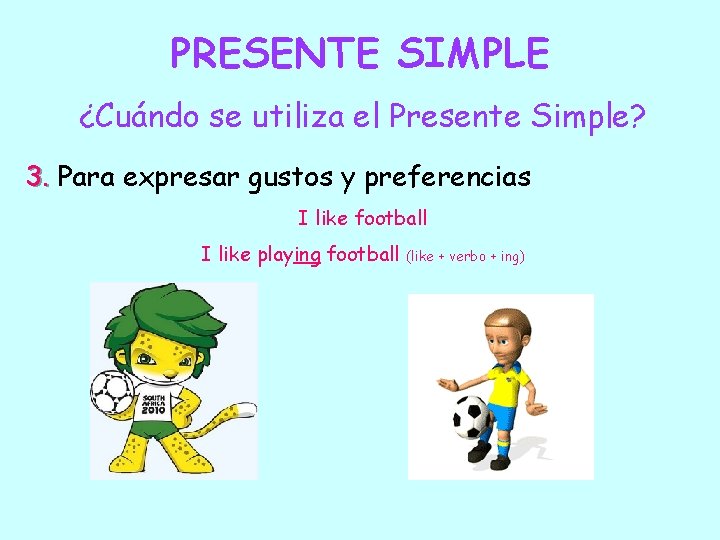 PRESENTE SIMPLE

¿Cuándo se utiliza el Presente Simple?

3. Para expresar gustos y preferencias

I like football

I like playing football (like + verbo + ing)

SOUTH AFRICA 2010